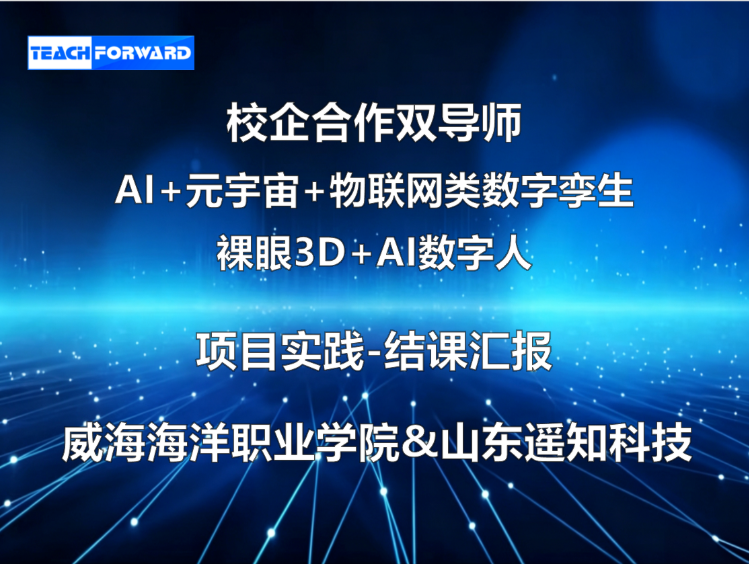 TEACH FORWARD

校企合作双导师

AI+元宇宙+物联网类数字孪生

裸眼3D+AI数字人

项目实践-结课汇报

威海海洋职业学院&山东遥知科技